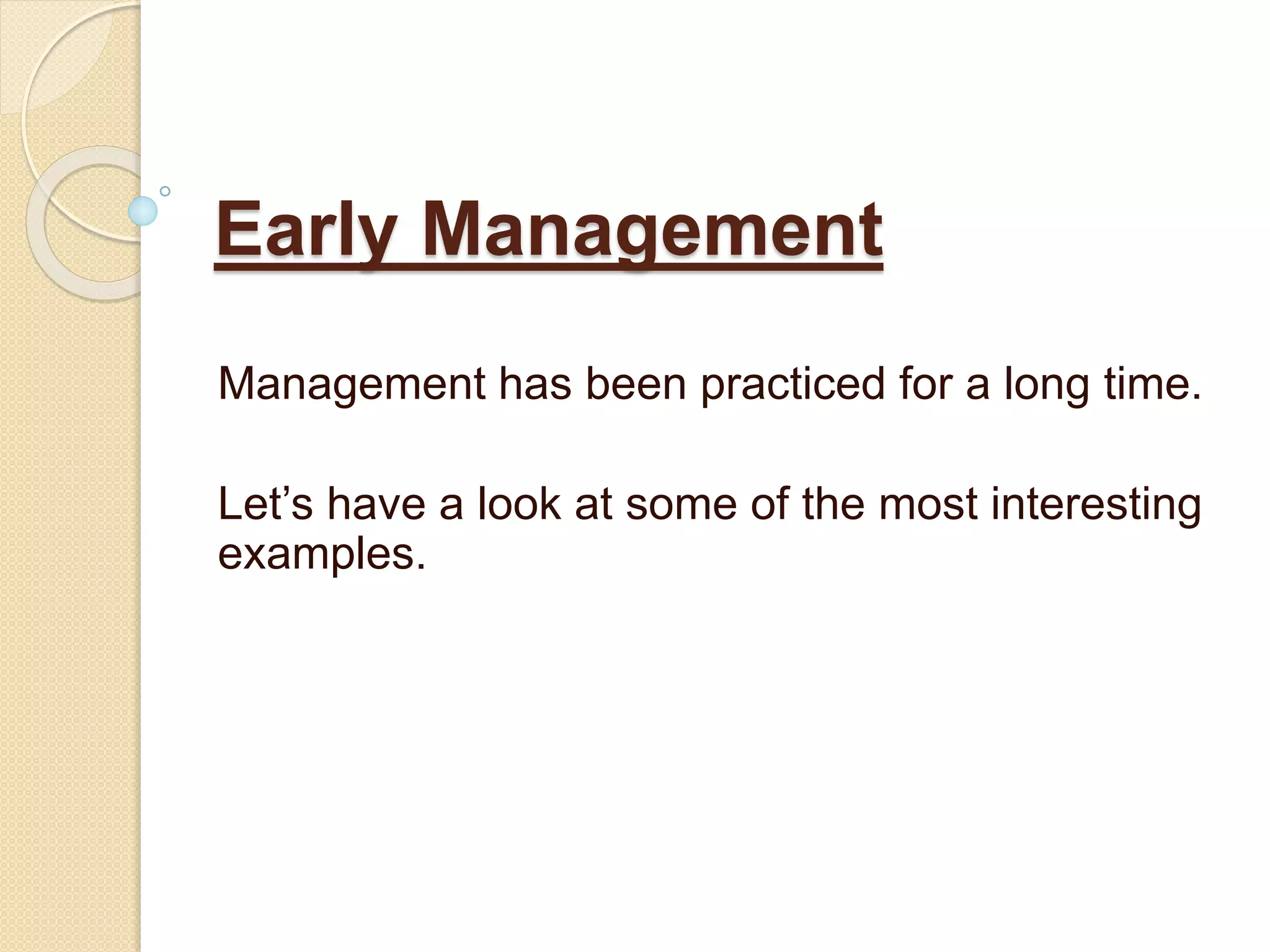 Early Management

Management has been practiced for a long time.

Let’s have a look at some of the most interesting examples.